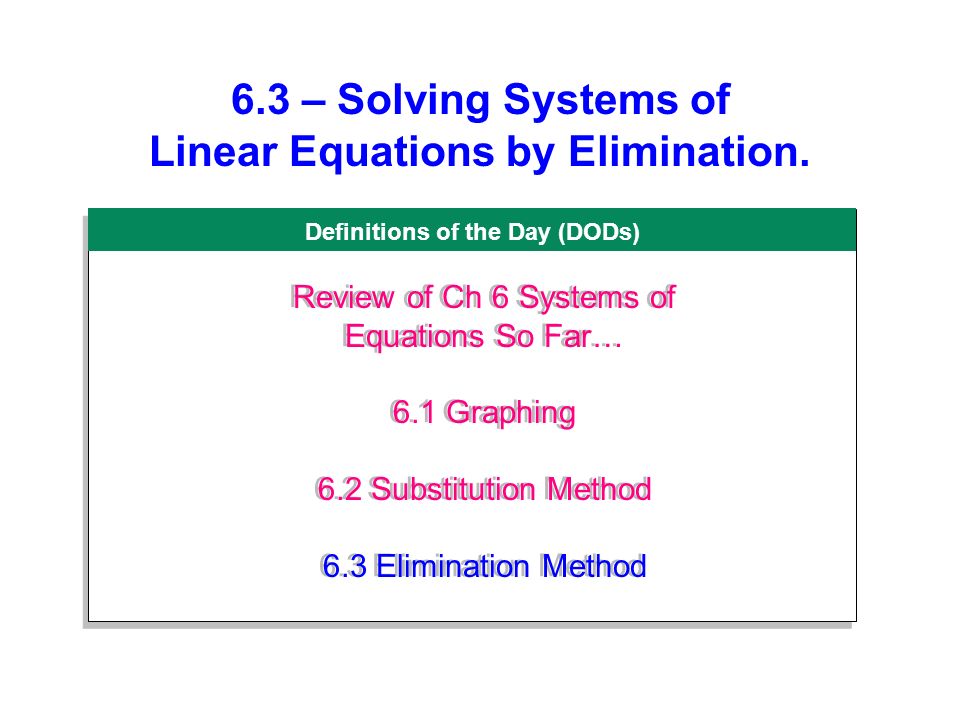 6.3 – Solving Systems of Linear Equations by Elimination.

Definitions of the Day (DODs)

Review of Ch 6 Systems of Equations So Far...

6.1 Graphing

6.2 Substitution Method

6.3 Elimination Method